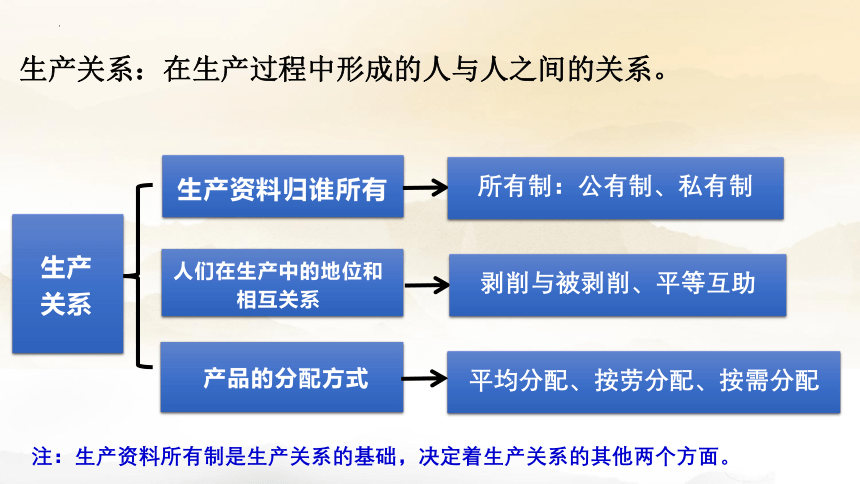 生产关系：在生产过程中形成的人与人之间的关系。

生产关系

生产资料归谁所有

所有制：公有制、私有制

人们在生产中的地位和相互关系

剥削与被剥削、平等互助

产品的分配方式

平均分配、按劳分配、按需分配

注：生产资料所有制是生产关系的基础，决定着生产关系的其他两个方面。